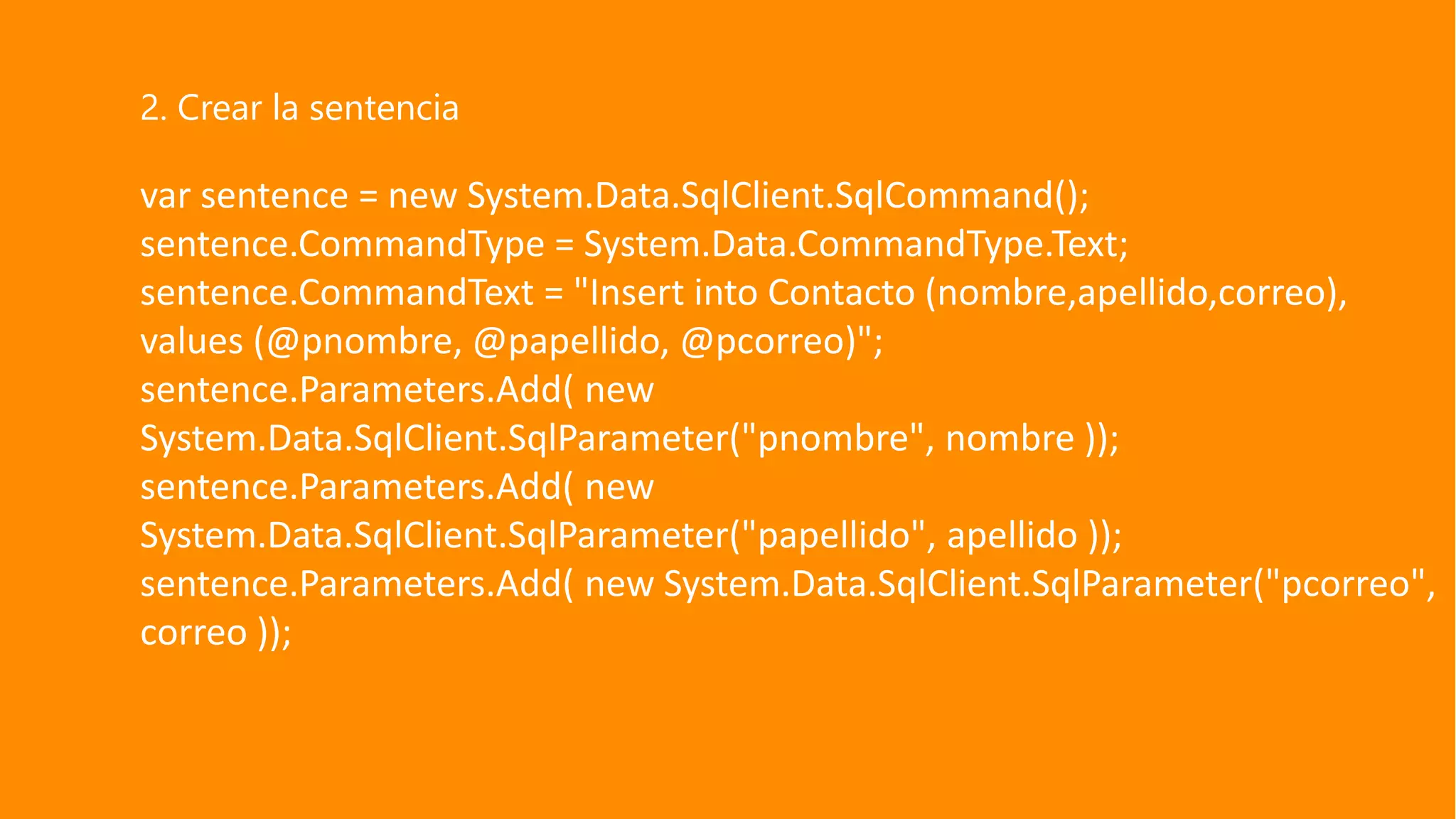 2. Crear la sentencia

var sentence = new System.Data.SqlClient.SqlCommand();
sentence.CommandType = System.Data.CommandType.Text;
sentence.CommandText = "Insert into Contacto (nombre,apellido,correo), values (@pnombre, @papellido, @pcorreo)";
sentence.Parameters.Add( new System.Data.SqlClient.SqlParameter("pnombre", nombre ));
sentence.Parameters.Add( new System.Data.SqlClient.SqlParameter("papellido", apellido ));
sentence.Parameters.Add( new System.Data.SqlClient.SqlParameter("pcorreo", correo ));